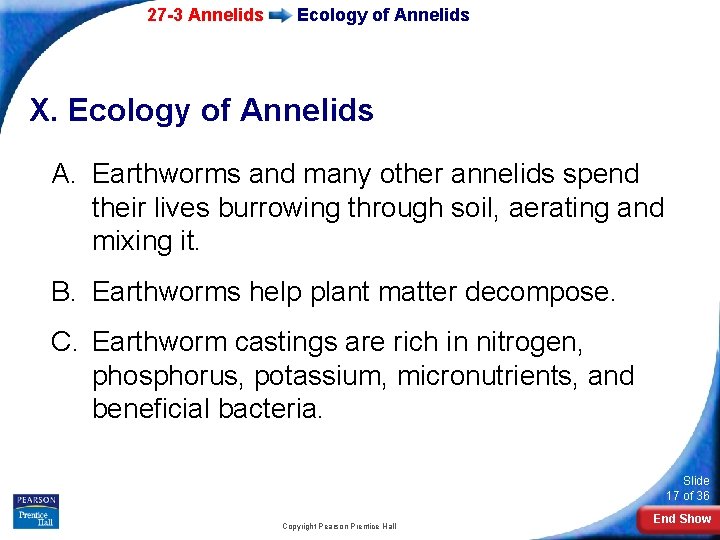 27-3 Annelids Ecology of Annelids

X. Ecology of Annelids

A. Earthworms and many other annelids spend their lives burrowing through soil, aerating and mixing it.

B. Earthworms help plant matter decompose.

C. Earthworm castings are rich in nitrogen, phosphorus, potassium, micronutrients, and beneficial bacteria.

PEARSON
Prentice Hall

Copyright Pearson Prentice Hall

Slide
17 of 36

End Show